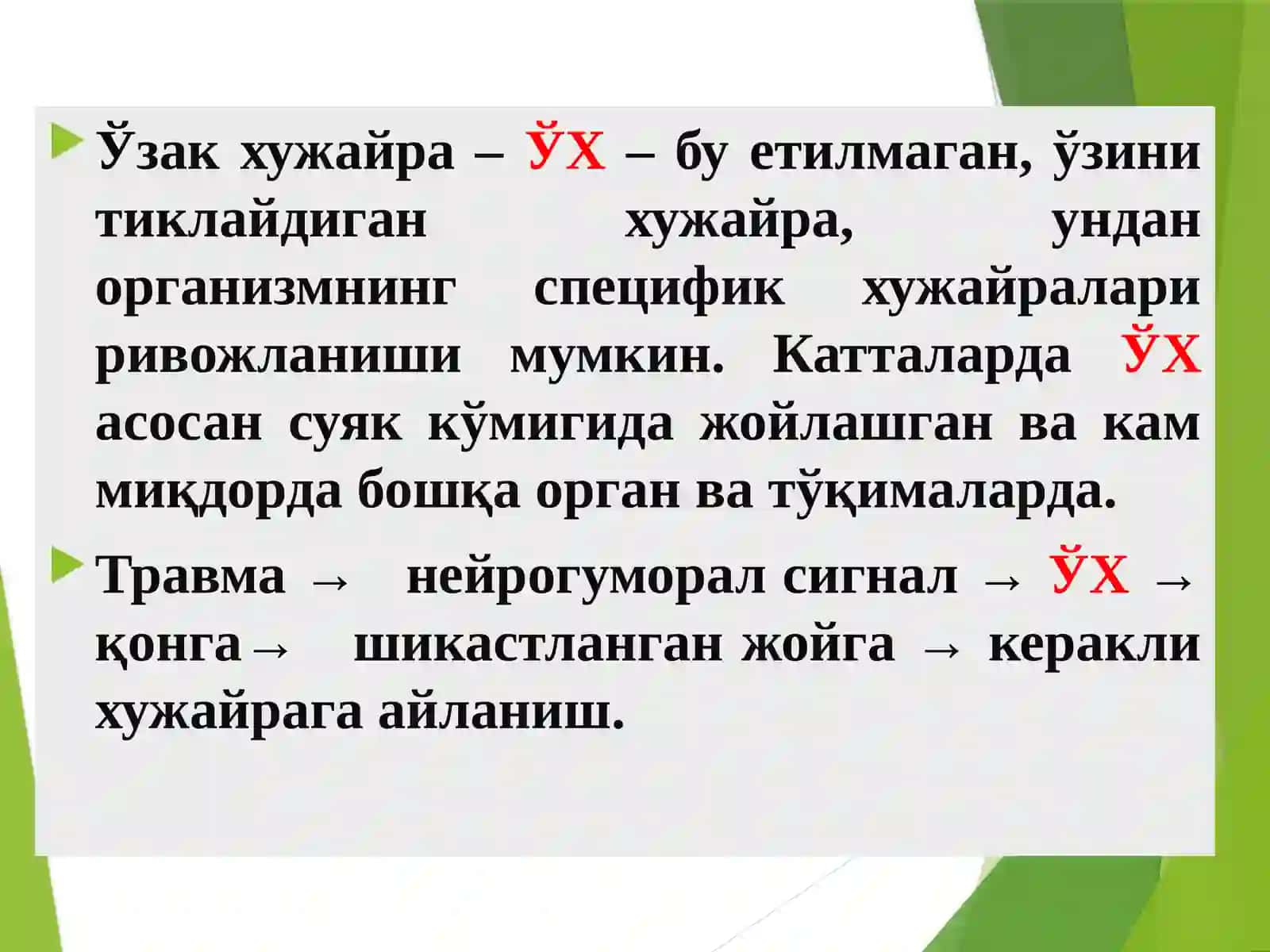 Ўзак хужайра – ЎХ – бу етилмаган, ўзини тиклайдиган хужайра, ундан организмнинг специфик хужайралари ривожланиши мумкин. Катталарда ЎХ асосан суяк кўмигида жойлашган ва кам миқдорда бошқа орган ва тўқималарда.

Травма → нейрогуморал сигнал → ЎХ → қонга→ шикастланган жойга → керакли хужайрага айланиш.